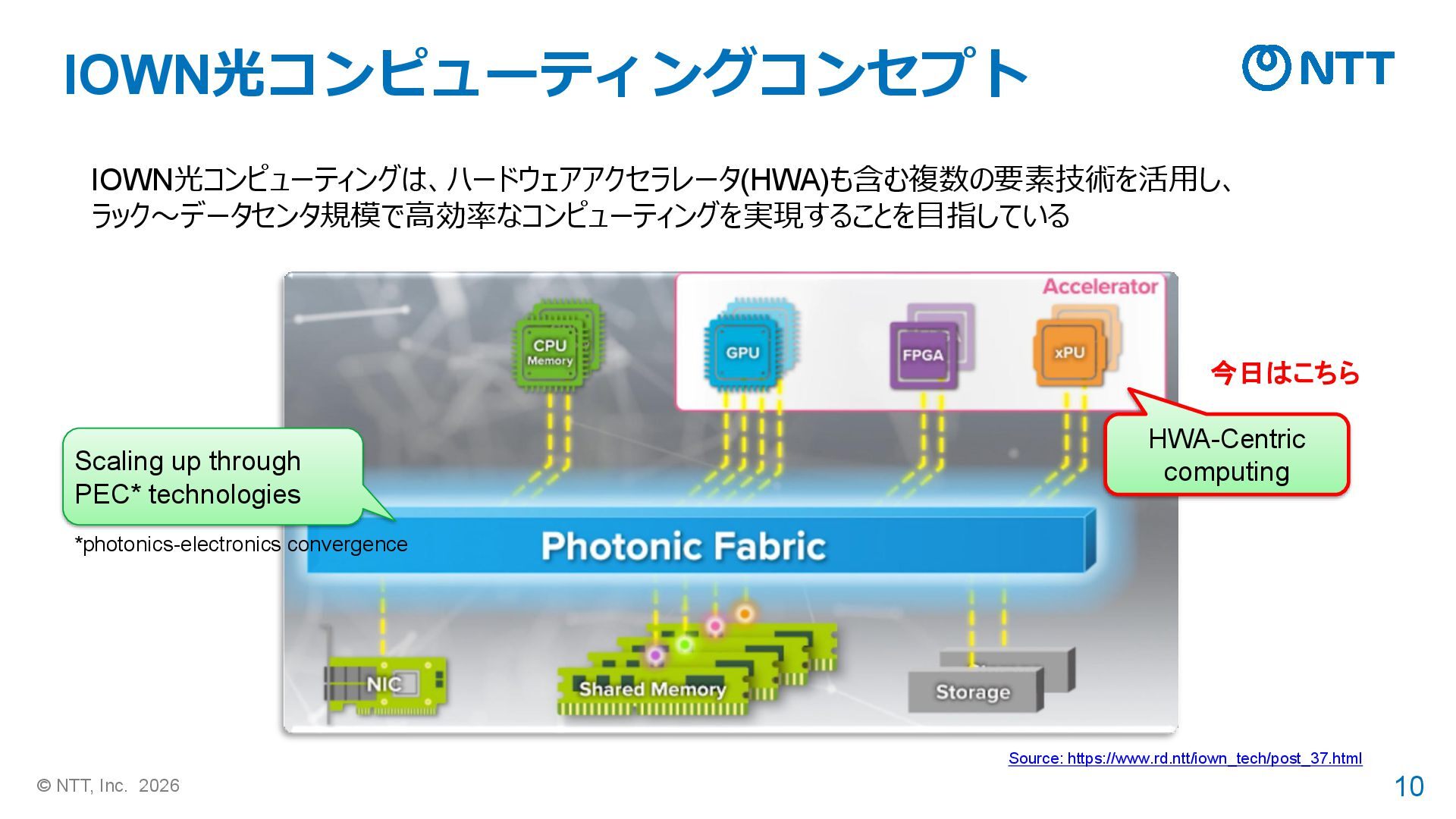 IOWN光コンピューティングコンセプト

NTT

IOWN光コンピューティングは、ハードウェアアクセラレータ(HWA)も含む複数の要素技術を活用し、ラック～データセンタ規模で高効率なコンピューティングを実現することを目指している

Accelerator

CPU Memory

GPU

FPGA

xPU

今日はこちら

HWA-Centric computing

Scaling up through PEC* technologies

*photonics-electronics convergence

Photonic Fabric

NIC

Shared Memory

Storage

Source: https://www.rd.ntt/iown_tech/post_37.html

© NTT, Inc. 2026

10